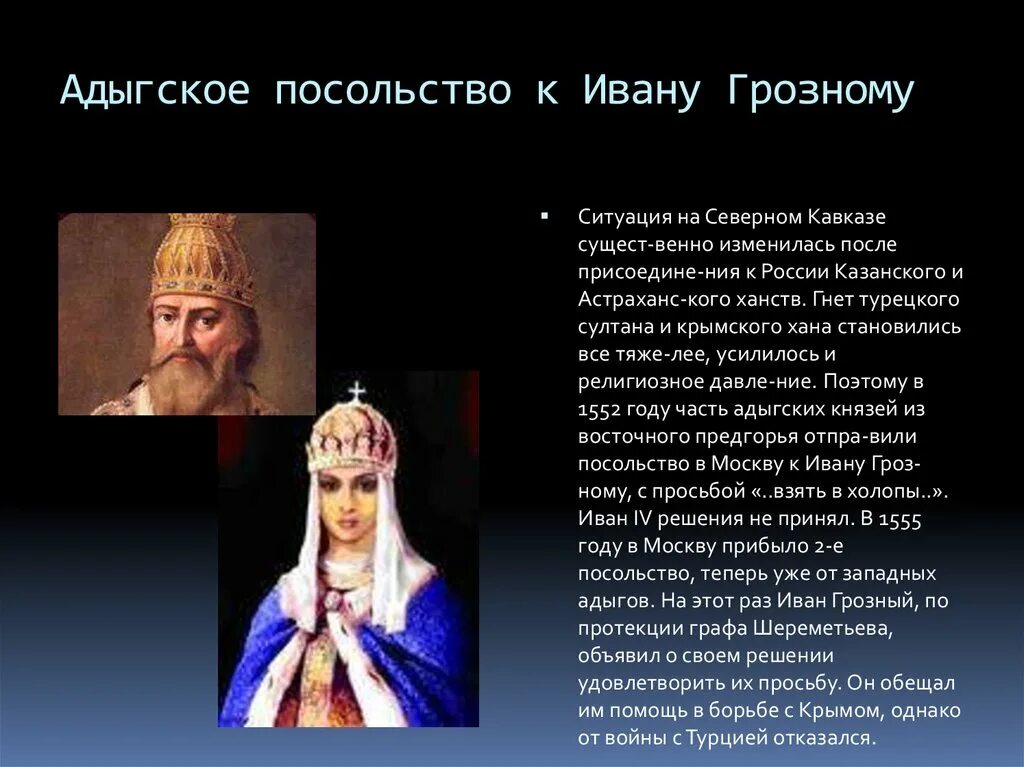 Адыгское посольство к Ивану Грозному

Ситуация на Северном Кавказе сущест-венно изменилась после присоедине-ния к России Казанского и Астраханс-кого ханств. Гнет турецкого султана и крымского хана становились все тяже-лее, усилилось и религиозное давле-ние. Поэтому в 1552 году часть адыгских князей из восточного предгорья отпра-вили посольство в Москву к Ивану Грозному, с просьбой «..взять в холопы..». Иван IV решения не принял. В 1555 году в Москву прибыло 2-е посольство, теперь уже от западных адыгов. На этот раз Иван Грозный, по протекции графа Шереметьева, объявил о своем решении удовлетворить их просьбу. Он обещал им помощь в борьбе с Крымом, однако от войны с Турцией отказался.